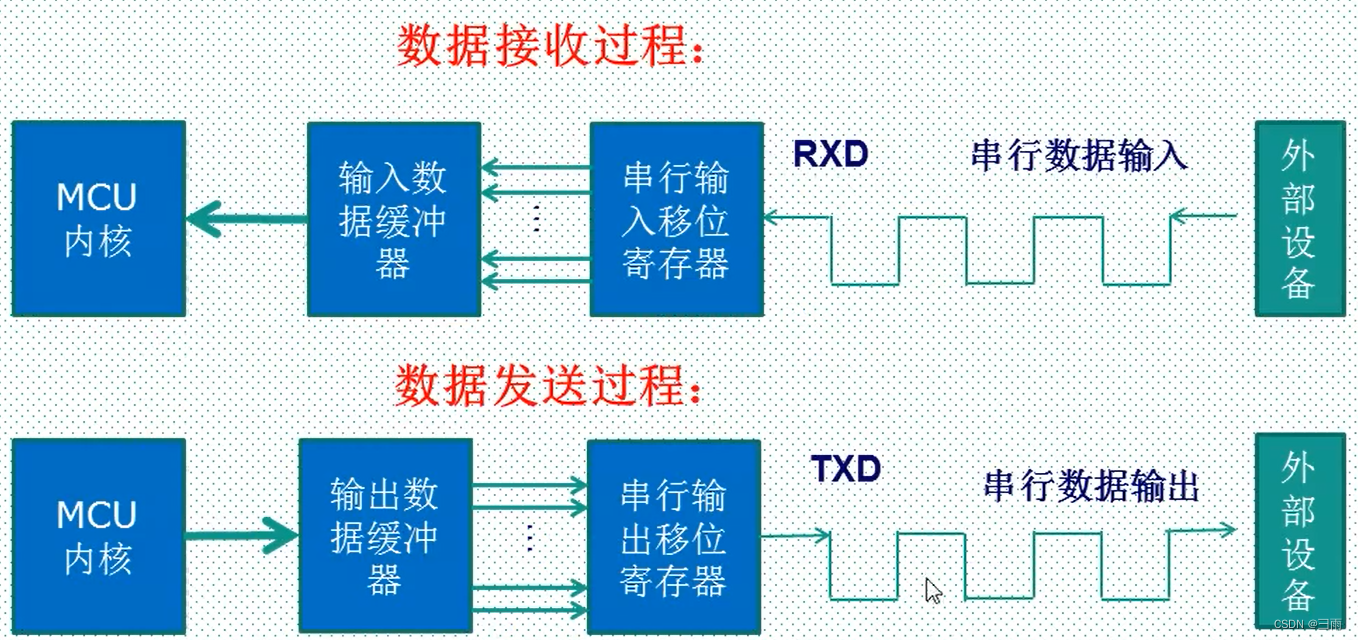 数据接收过程：

MCU 内核

输入数据缓冲器

串行输入移位寄存器

RXD

串行数据输入

外部设备

数据发送过程：

MCU 内核

输出数据缓冲器

串行输出移位寄存器

TXD

串行数据输出

外部设备

CSDN @弓雨